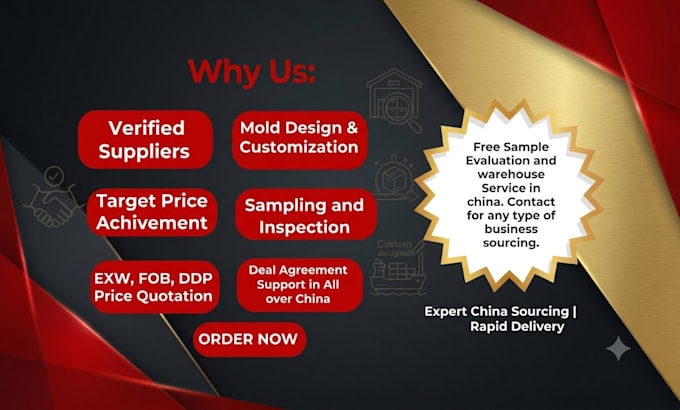 Why Us:

Verified Suppliers

Mold Design & Customization

Target Price Achivement

Sampling and Inspection

EXW, FOB, DDP Price Quotation

Deal Agreement Support in All over China

ORDER NOW

Custom designed

Free Sample Evaluation and warehouse Service in china. Contact for any type of business sourcing.

Expert China Sourcing | Rapid Delivery